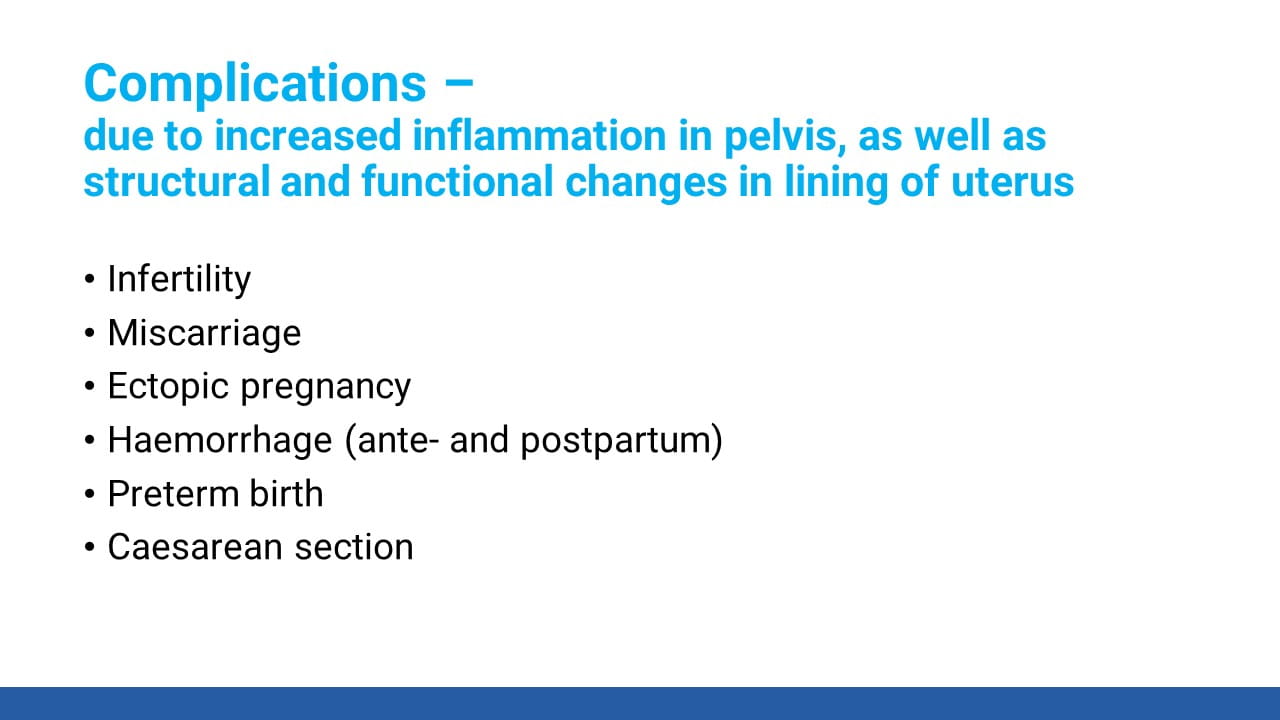 Complications –
due to increased inflammation in pelvis, as well as structural and functional changes in lining of uterus

• Infertility
• Miscarriage
• Ectopic pregnancy
• Haemorrhage (ante- and postpartum)
• Preterm birth
• Caesarean section